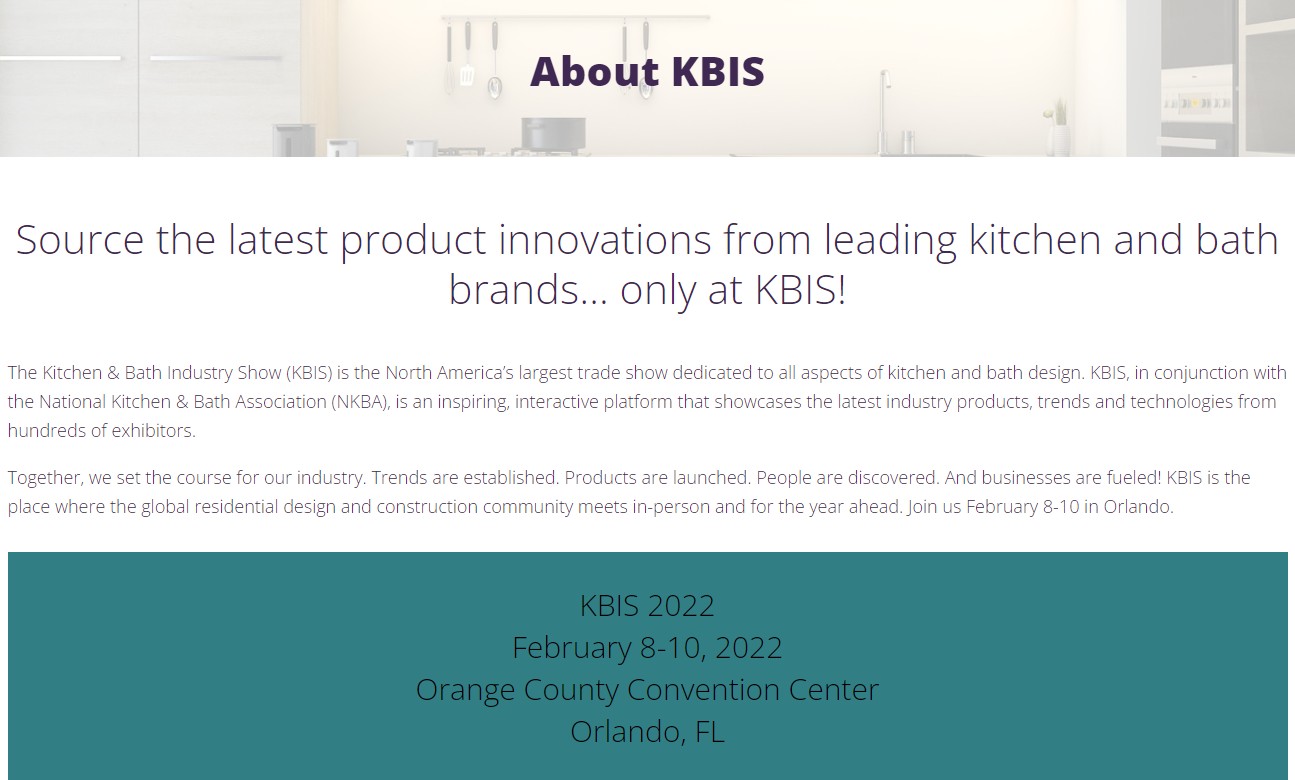 About KBIS

Source the latest product innovations from leading kitchen and bath brands... only at KBIS!

The Kitchen & Bath Industry Show (KBIS) is the North America's largest trade show dedicated to all aspects of kitchen and bath design. KBIS, in conjunction with the National Kitchen & Bath Association (NKBA), is an inspiring, interactive platform that showcases the latest industry products, trends and technologies from hundreds of exhibitors.

Together, we set the course for our industry. Trends are established. Products are launched. People are discovered. And businesses are fueled! KBIS is the place where the global residential design and construction community meets in-person and for the year ahead. Join us February 8-10 in Orlando.

KBIS 2022
February 8-10, 2022
Orange County Convention Center
Orlando, FL